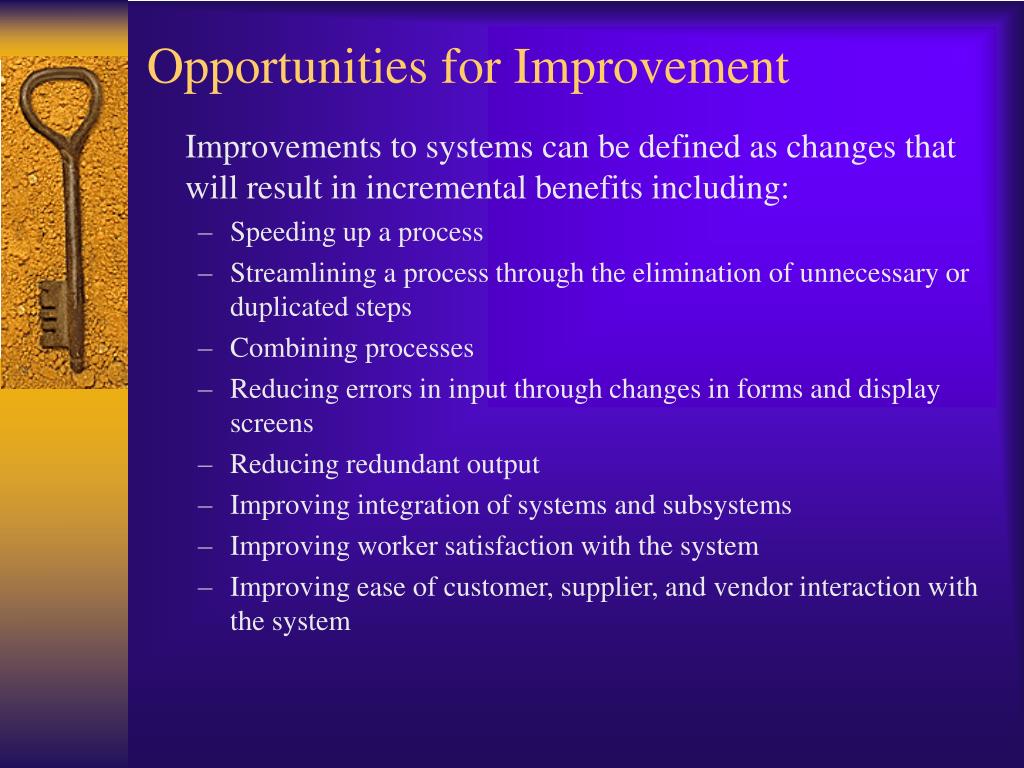 Opportunities for Improvement

Improvements to systems can be defined as changes that will result in incremental benefits including:

– Speeding up a process
– Streamlining a process through the elimination of unnecessary or duplicated steps
– Combining processes
– Reducing errors in input through changes in forms and display screens
– Reducing redundant output
– Improving integration of systems and subsystems
– Improving worker satisfaction with the system
– Improving ease of customer, supplier, and vendor interaction with the system